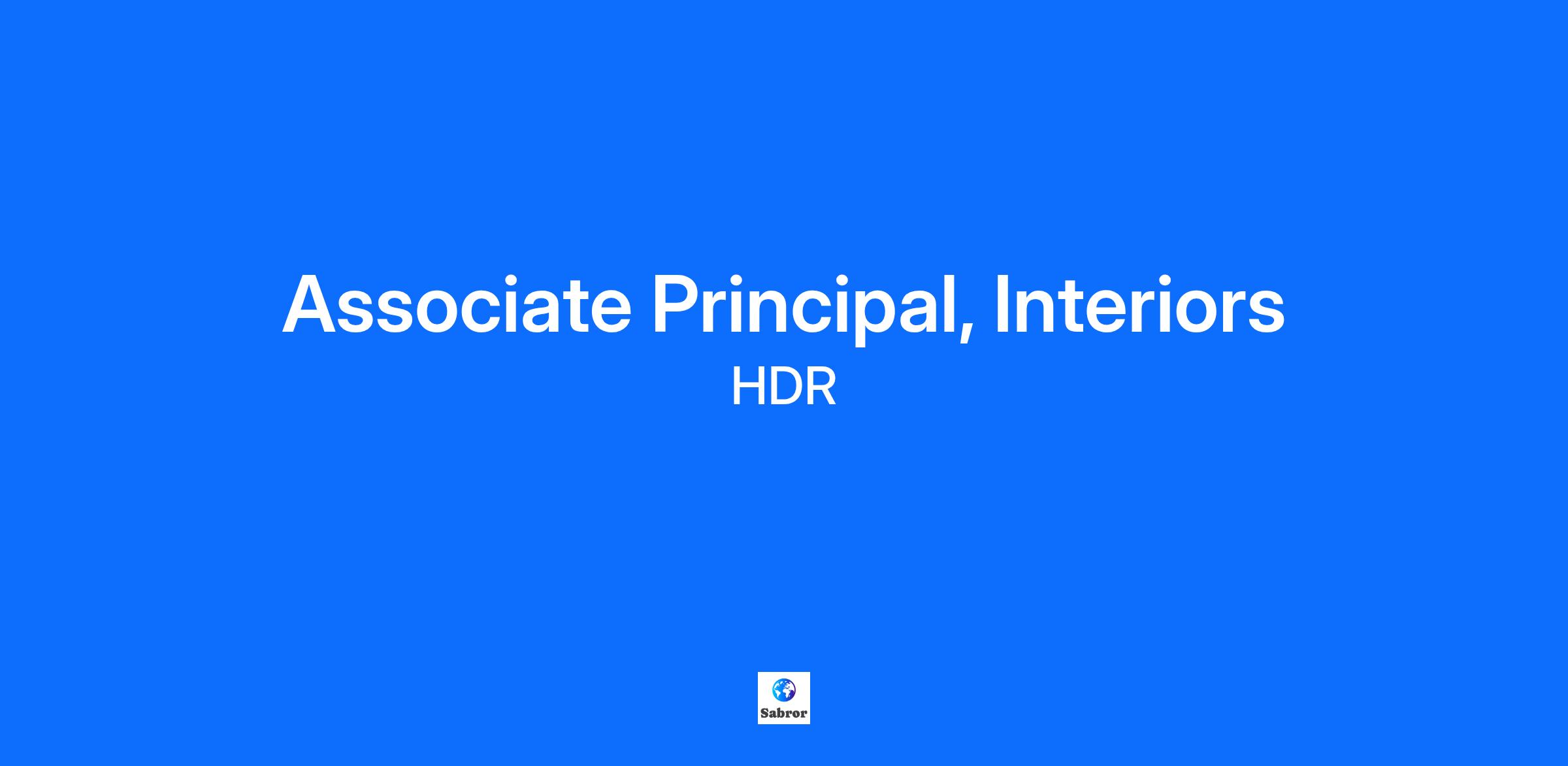 Associate Principal, Interiors

HDR

Sabror